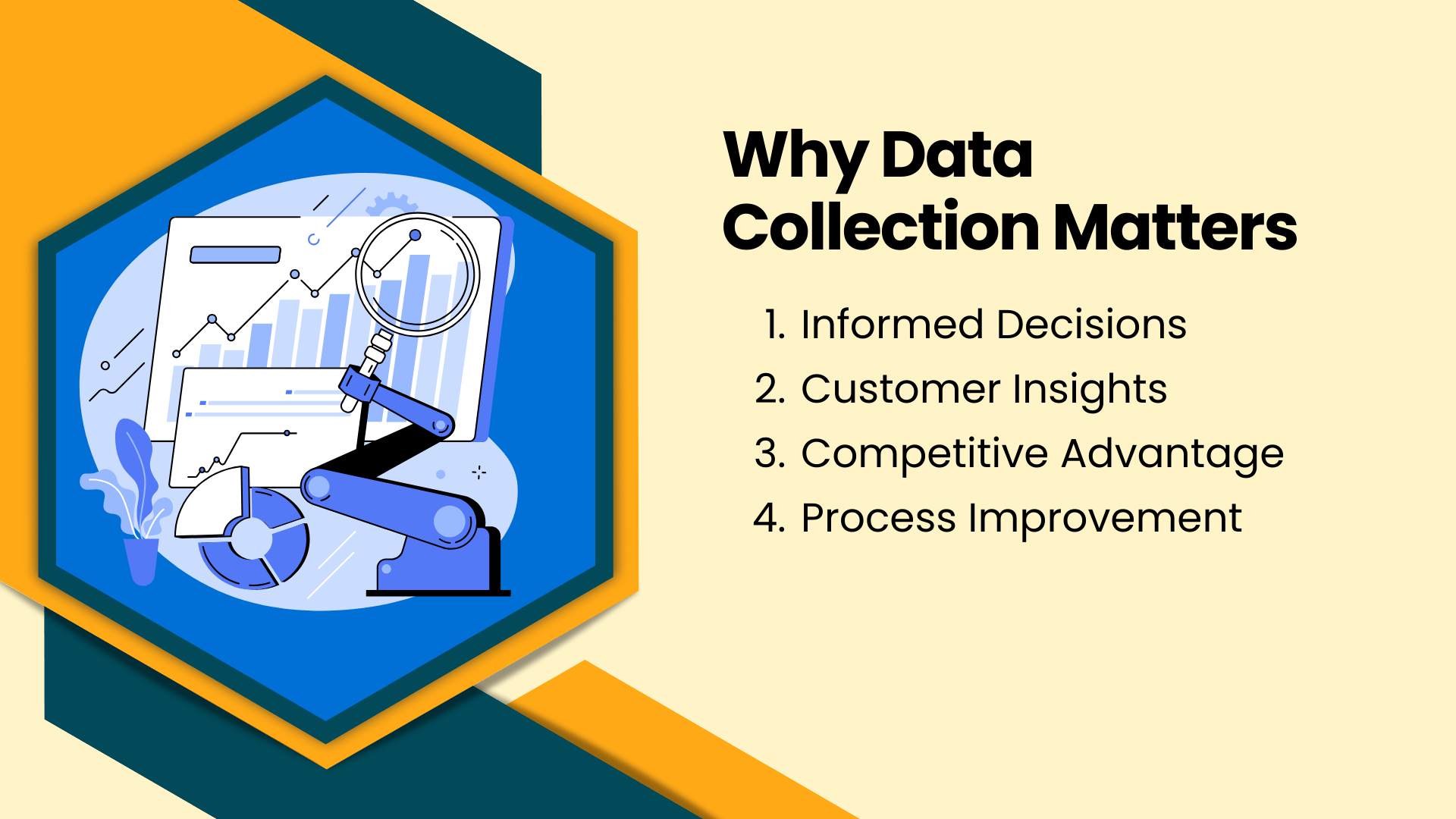 Why Data Collection Matters

1. Informed Decisions
2. Customer Insights
3. Competitive Advantage
4. Process Improvement